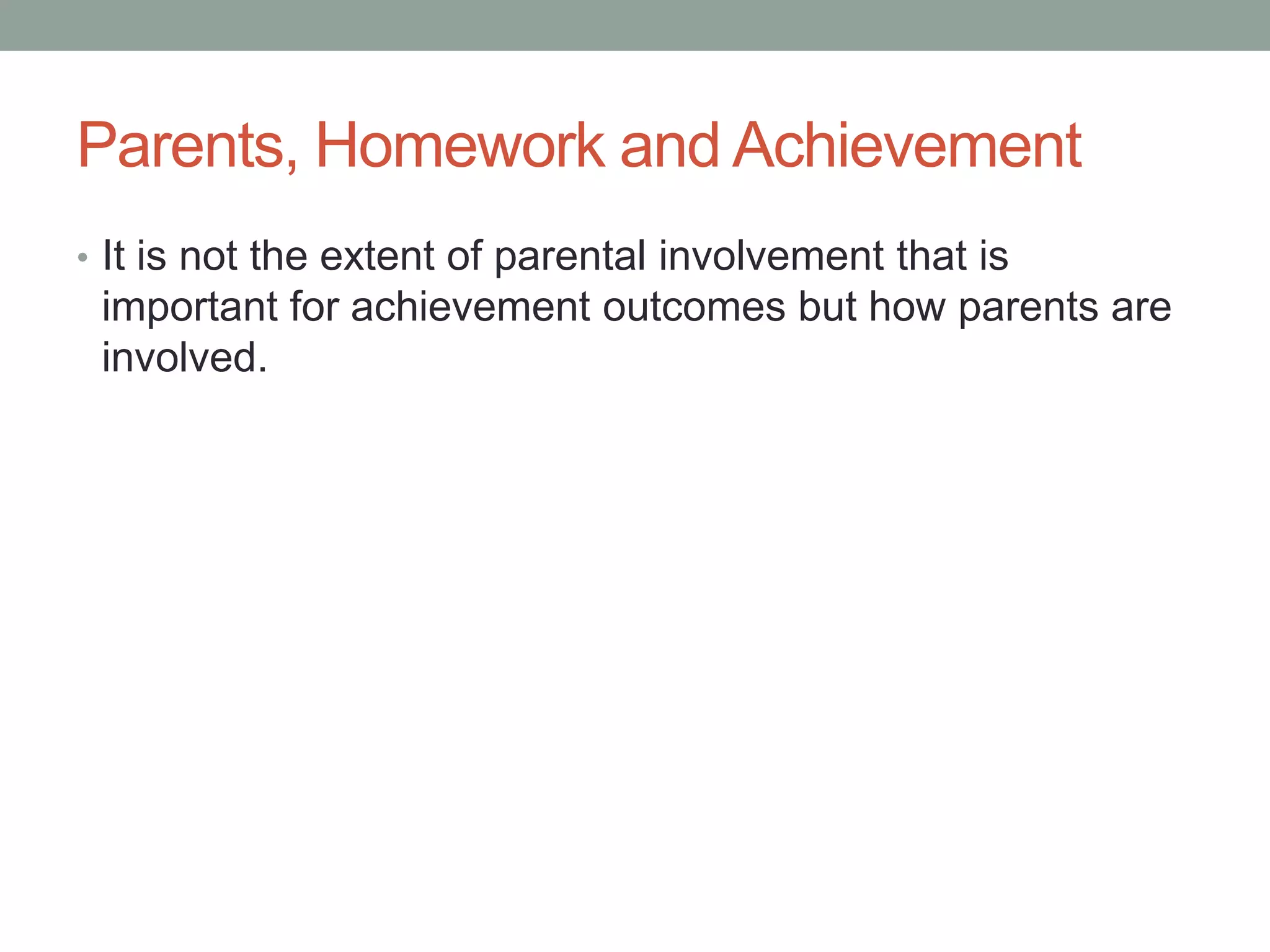 Parents, Homework and Achievement

• It is not the extent of parental involvement that is important for achievement outcomes but how parents are involved.